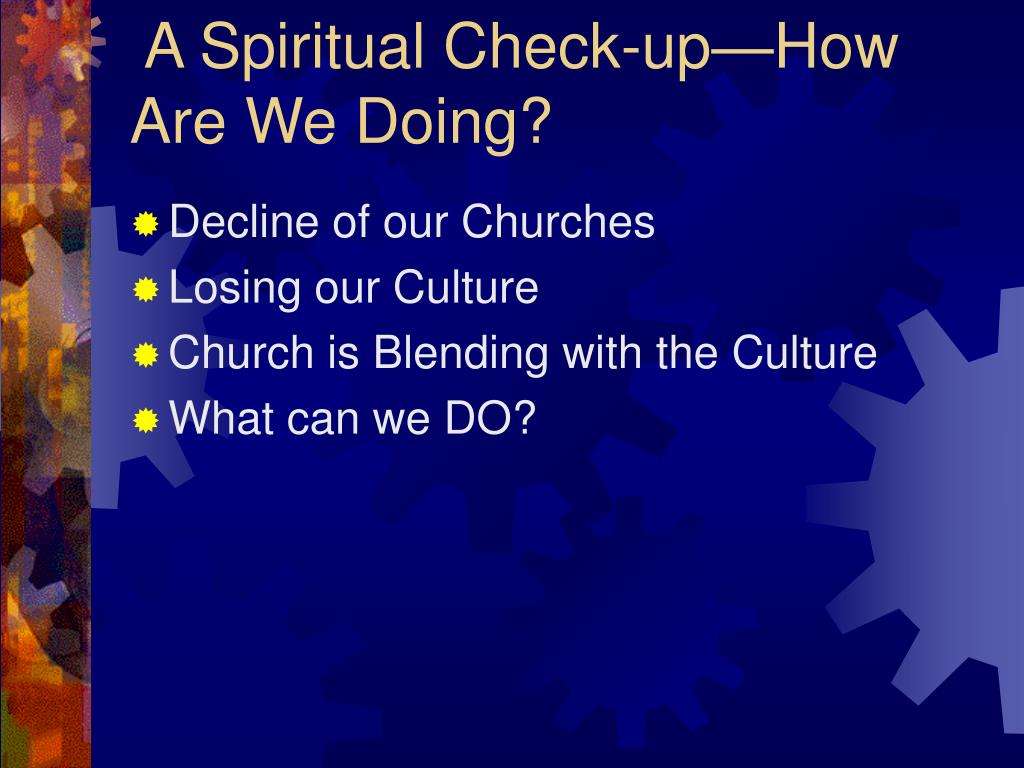 A Spiritual Check-up—How Are We Doing?

Decline of our Churches
Losing our Culture
Church is Blending with the Culture
What can we DO?